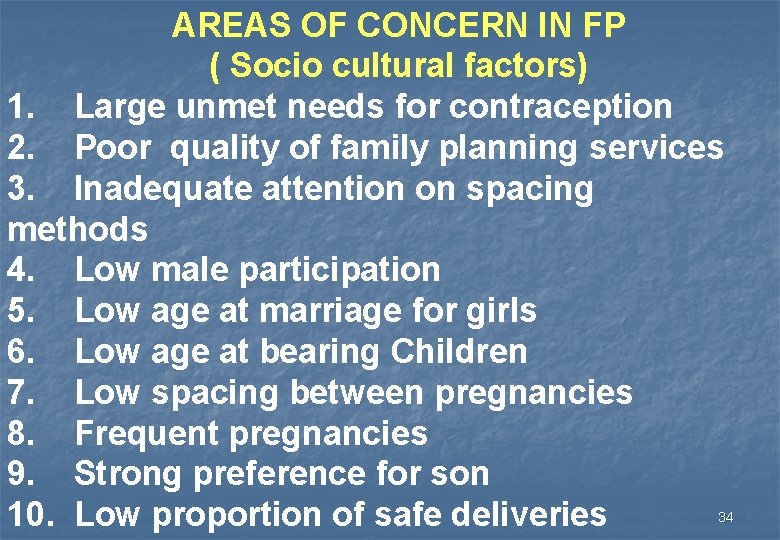 AREAS OF CONCERN IN FP
( Socio cultural factors)

1. Large unmet needs for contraception
2. Poor quality of family planning services
3. Inadequate attention on spacing methods
4. Low male participation
5. Low age at marriage for girls
6. Low age at bearing Children
7. Low spacing between pregnancies
8. Frequent pregnancies
9. Strong preference for son
10. Low proportion of safe deliveries

34